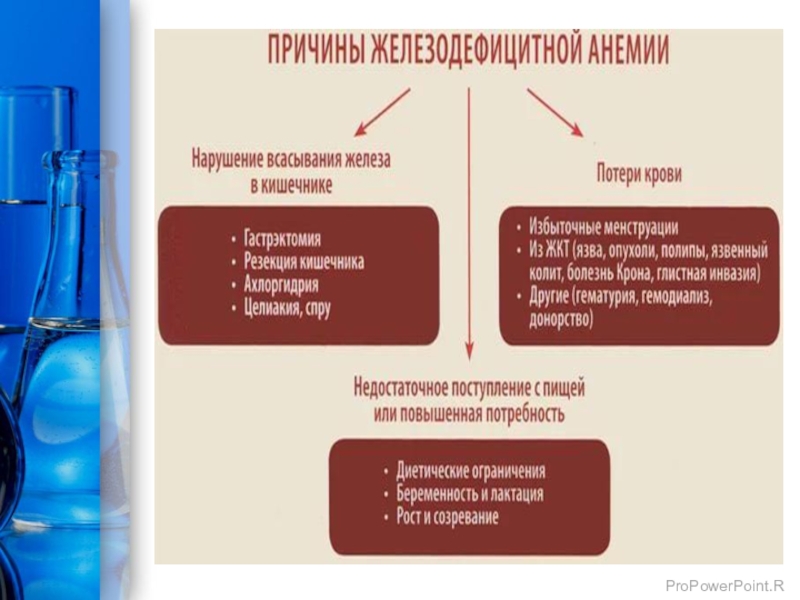 ПРИЧИНЫ ЖЕЛЕЗОДЕФИЦИТНОЙ АНЕМИИ

Нарушение всасывания железа в кишечнике

• Гастрэктомия
• Резекция кишечника
• Ахлоргидрия
• Целиакия, спру

Потери крови

• Избыточные менструации
• Из ЖКТ (язва, опухоли, полипы, язвенный колит, болезнь Крона, глистная инвазия)
• Другие (гематурия, гемодиализ, донорство)

Недостаточное поступление с пищей или повышенная потребность

• Диетические ограничения
• Беременность и лактация
• Рост и созревание

ProPowerPoint.R